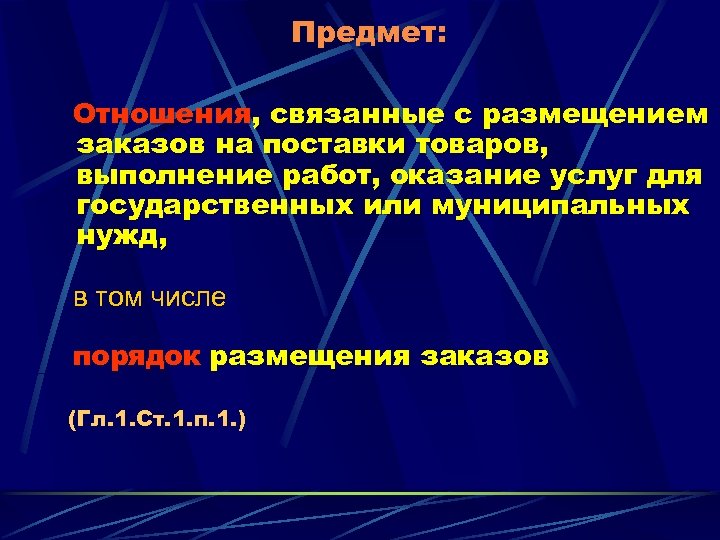 Предмет:

Отношения, связанные с размещением заказов на поставки товаров, выполнение работ, оказание услуг для государственных или муниципальных нужд,

в том числе

порядок размещения заказов

(Гл.1.Ст.1.п.1.)